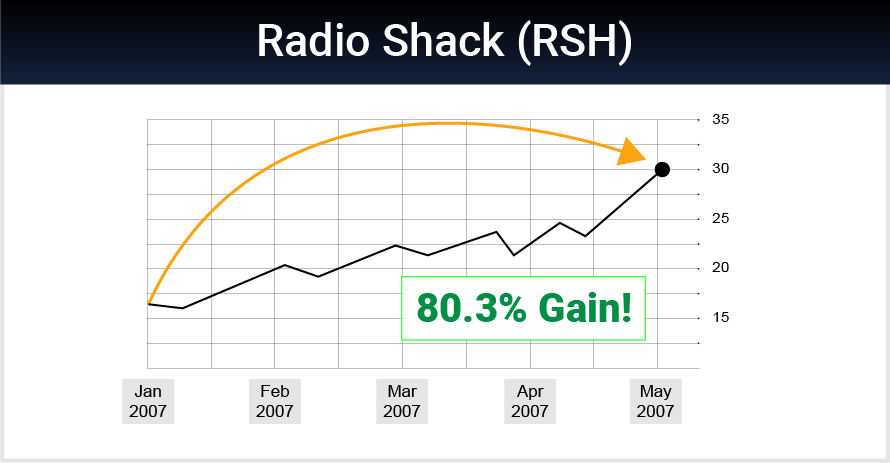 Radio Shack (RSH)

35
30
25
20
15

80.3% Gain!

Jan 2007
Feb 2007
Mar 2007
Apr 2007
May 2007